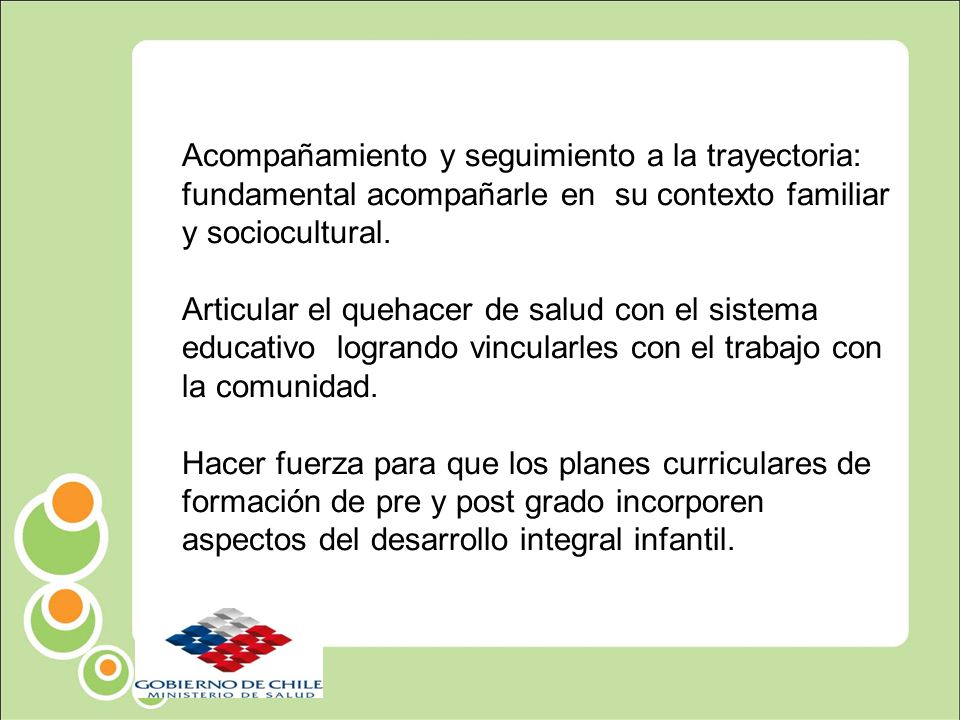 Acompañamiento y seguimiento a la trayectoria: fundamental acompañarle en su contexto familiar y sociocultural.

Articular el quehacer de salud con el sistema educativo logrando vincularles con el trabajo con la comunidad.

Hacer fuerza para que los planes curriculares de formación de pre y post grado incorporen aspectos del desarrollo integral infantil.

GOBIERNO DE CHILE
MINISTERIO DE SALUD